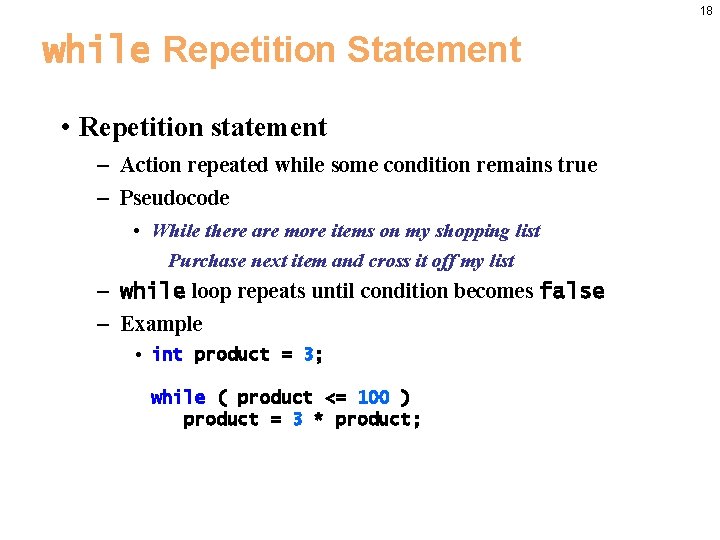 18

while Repetition Statement

• Repetition statement
– Action repeated while some condition remains true
– Pseudocode
• While there are more items on my shopping list
Purchase next item and cross it off my list
– while loop repeats until condition becomes false
– Example
• int product = 3;

while ( product <= 100 )
product = 3 * product;